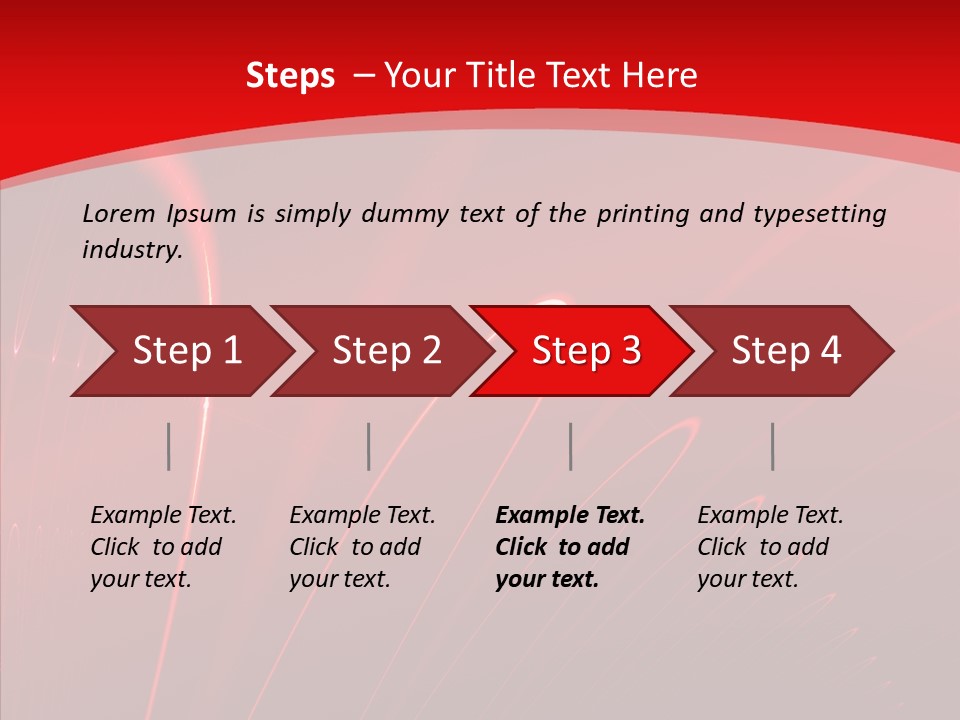 Steps – Your Title Text Here

Lorem Ipsum is simply dummy text of the printing and typesetting industry.

Step 1

Step 2

Step 3

Step 4

Example Text. Click to add your text.

Example Text. Click to add your text.

Example Text. Click to add your text.

Example Text. Click to add your text.